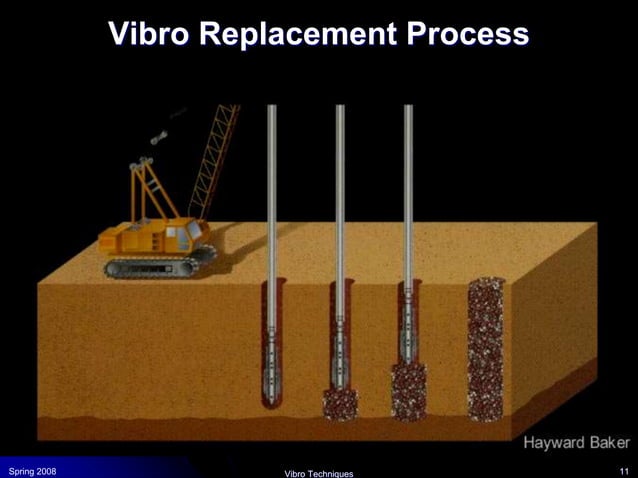 Vibro Replacement Process

Hayward Baker

Spring 2008

Vibro Techniques

11